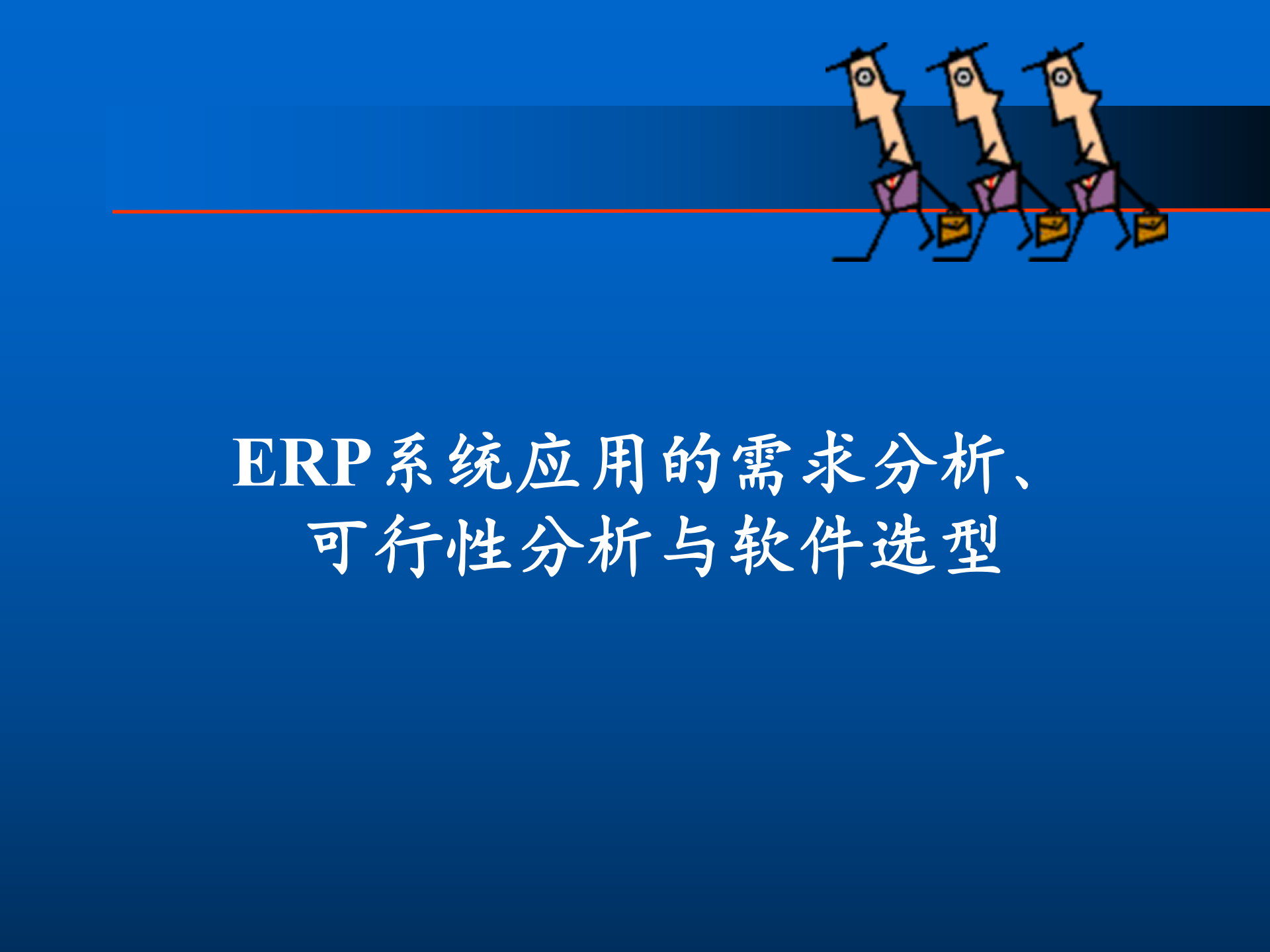 ERP系统应用的需求分析、可行性分析与软件选型